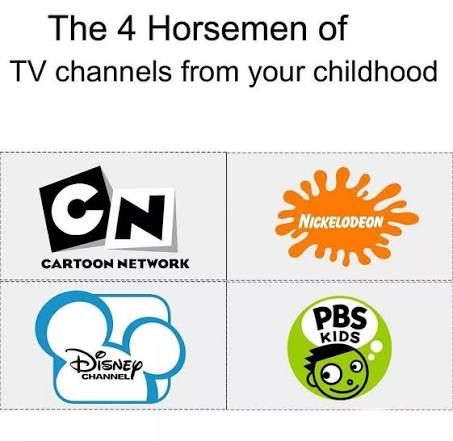 The 4 Horsemen of
TV channels from your childhood

CN
CARTOON NETWORK

NICKELODEON

Disney
CHANNEL

PBS
KIDS